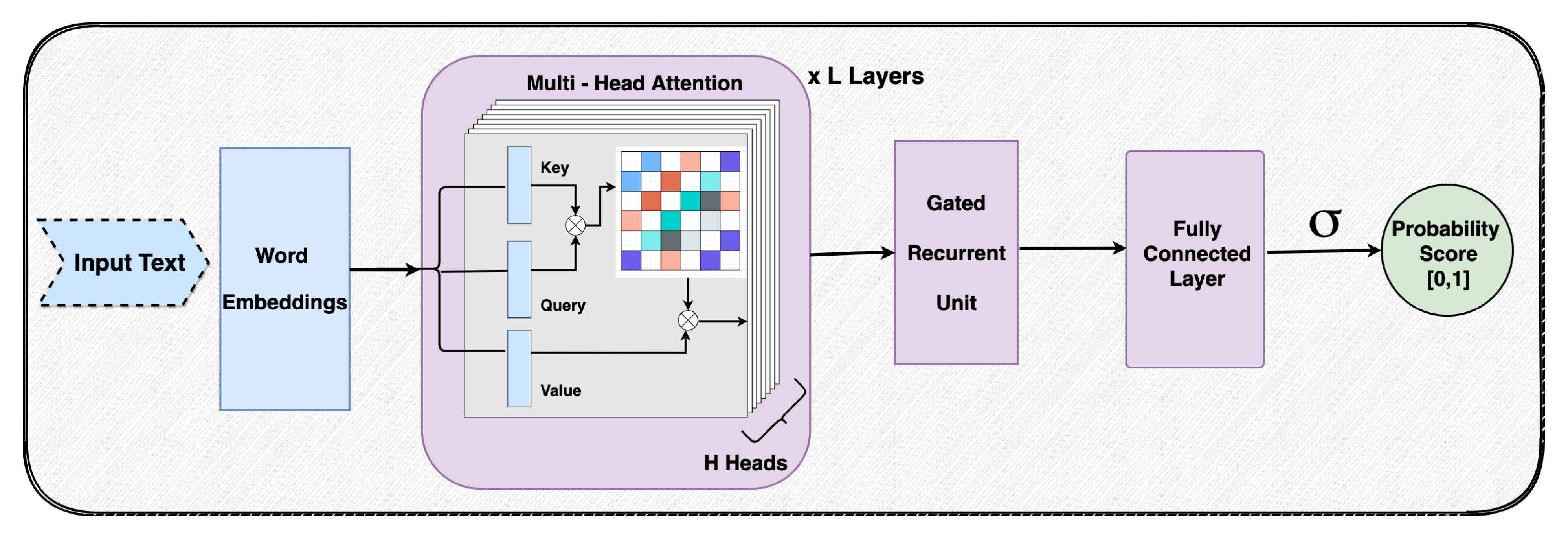 Input Text

Word Embeddings

Multi - Head Attention

x L Layers

Key

Query

Value

H Heads

Gated Recurrent Unit

Fully Connected Layer

$\sigma$

Probability Score [0,1]